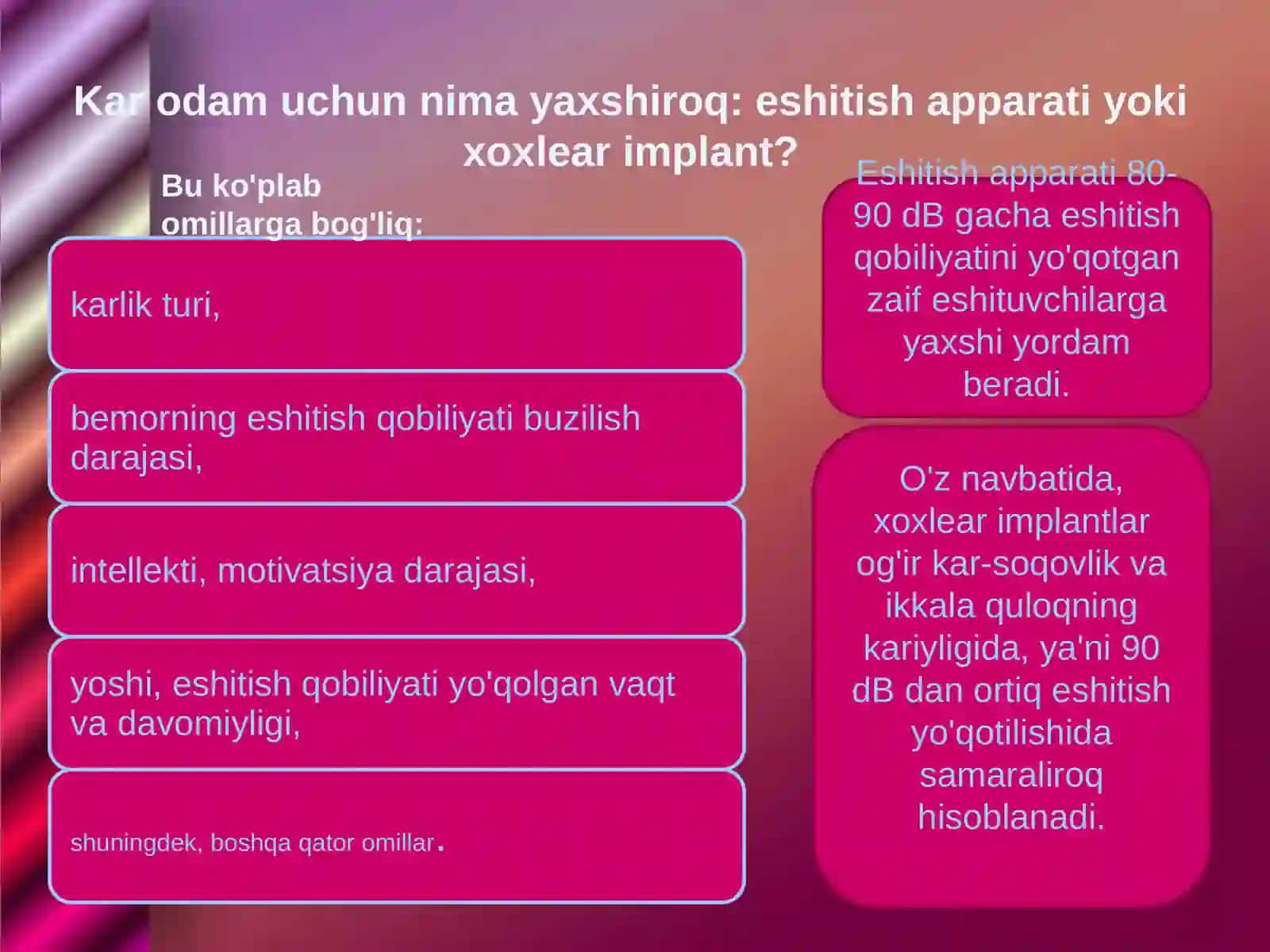 Kar odam uchun nima yaxshiroq: eshitish apparati yoki xoxlear implant?

Bu ko'plab omillarga bog'liq:

karlik turi,

bemorning eshitish qobiliyati buzilish darajasi,

intellekti, motivatsiya darajasi,

yoshi, eshitish qobiliyati yo'qolgan vaqt va davomiyligi,

shuningdek, boshqa qator omillar.

Eshitish apparati 80-90 dB gacha eshitish qobiliyatini yo'qotgan zaif eshituvchilarga yaxshi yordam beradi.

O'z navbatida, xoxlear implantlar og'ir kar-soqovlik va ikkala quloqning kariyligida, ya'ni 90 dB dan ortiq eshitish yo'qotilishida samaraliroq hisoblanadi.